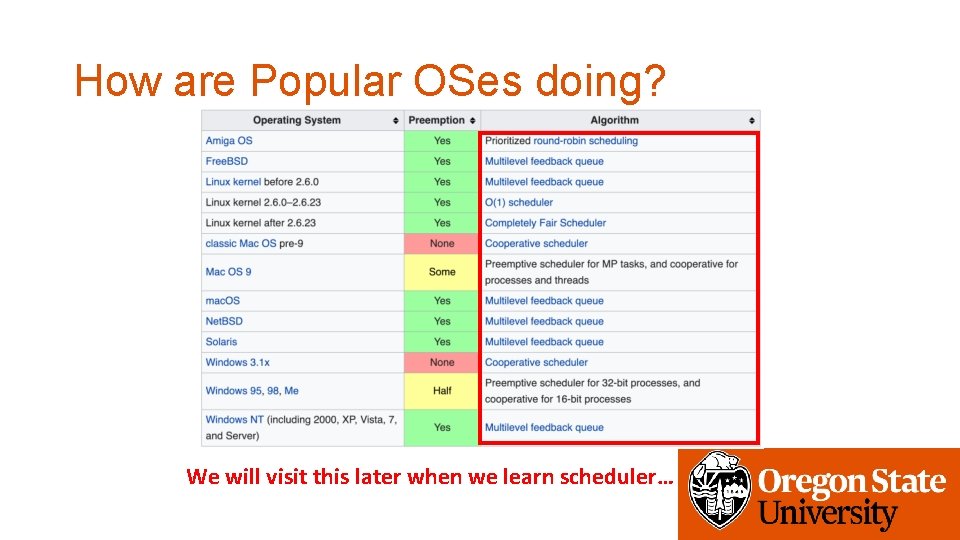 How are Popular OSes doing?

| Operating System | Preemption | Algorithm |
|---|---|---|
| Amiga OS | Yes | Prioritized round-robin scheduling |
| FreeBSD | Yes | Multilevel feedback queue |
| Linux kernel before 2.6.0 | Yes | Multilevel feedback queue |
| Linux kernel 2.6.0–2.6.23 | Yes | O(1) scheduler |
| Linux kernel after 2.6.23 | Yes | Completely Fair Scheduler |
| classic Mac OS pre-9 | None | Cooperative scheduler |
| Mac OS 9 | Some | Preemptive scheduler for MP tasks, and cooperative for processes and threads |
| macOS | Yes | Multilevel feedback queue |
| NetBSD | Yes | Multilevel feedback queue |
| Solaris | Yes | Multilevel feedback queue |
| Windows 3.1x | None | Cooperative scheduler |
| Windows 95, 98, Me | Half | Preemptive scheduler for 32-bit processes, and cooperative for 16-bit processes |
| Windows NT (including 2000, XP, Vista, 7, and Server) | Yes | Multilevel feedback queue |

We will visit this later when we learn scheduler…

Oregon State University